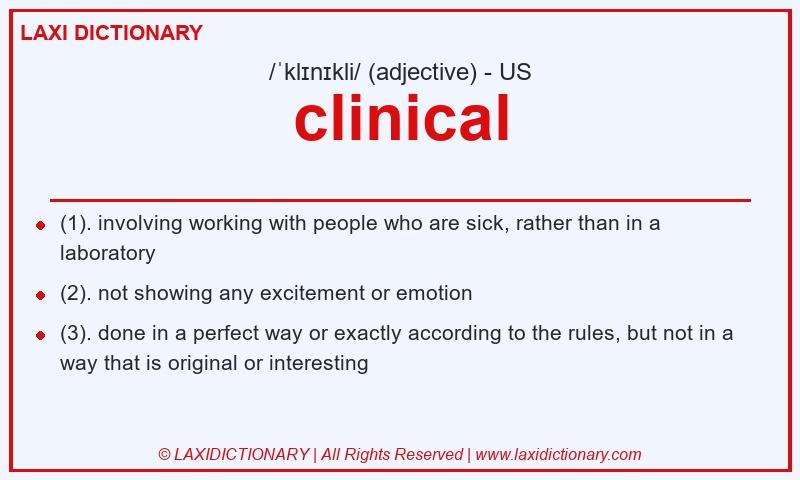 LAXI DICTIONARY

/ˈklɪnɪkli/ (adjective) - US

clinical

- (1). involving working with people who are sick, rather than in a laboratory
- (2). not showing any excitement or emotion
- (3). done in a perfect way or exactly according to the rules, but not in a way that is original or interesting

© LAXIDICTIONARY | All Rights Reserved | www.laxidictionary.com